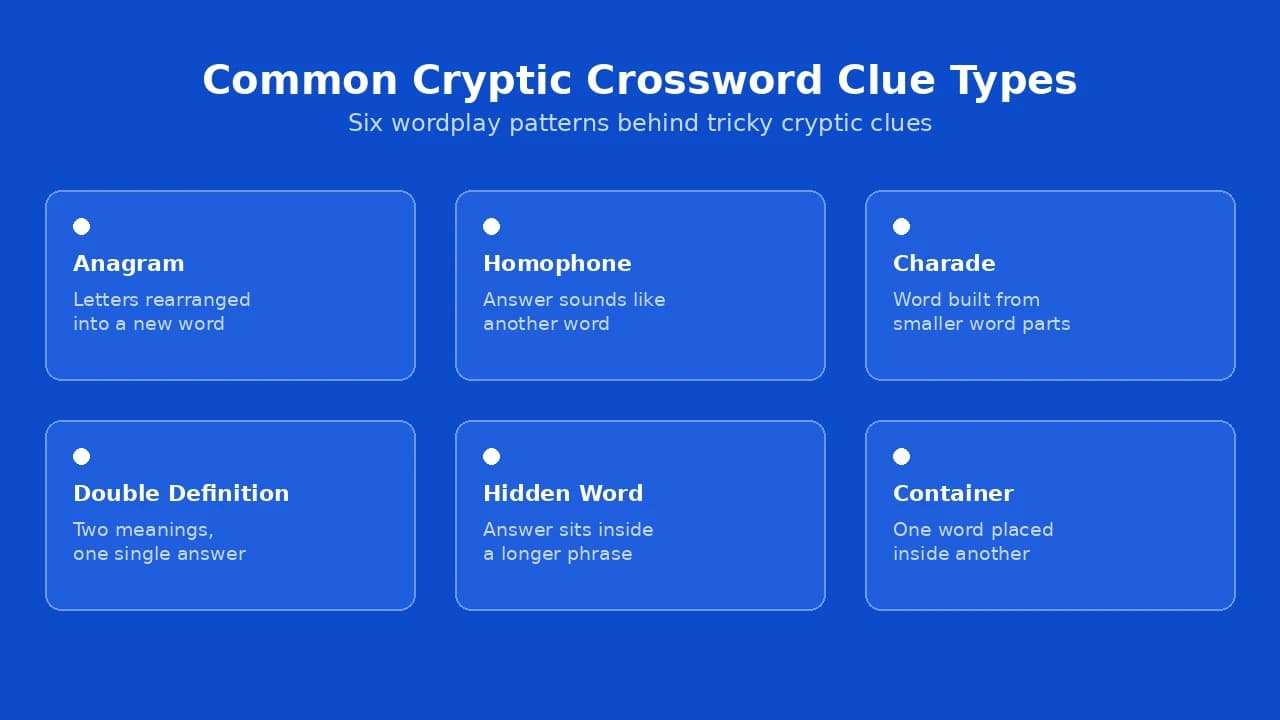 Common Cryptic Crossword Clue Types
Six wordplay patterns behind tricky cryptic clues

Anagram
Letters rearranged into a new word

Homophone
Answer sounds like another word

Charade
Word built from smaller word parts

Double Definition
Two meanings, one single answer

Hidden Word
Answer sits inside a longer phrase

Container
One word placed inside another